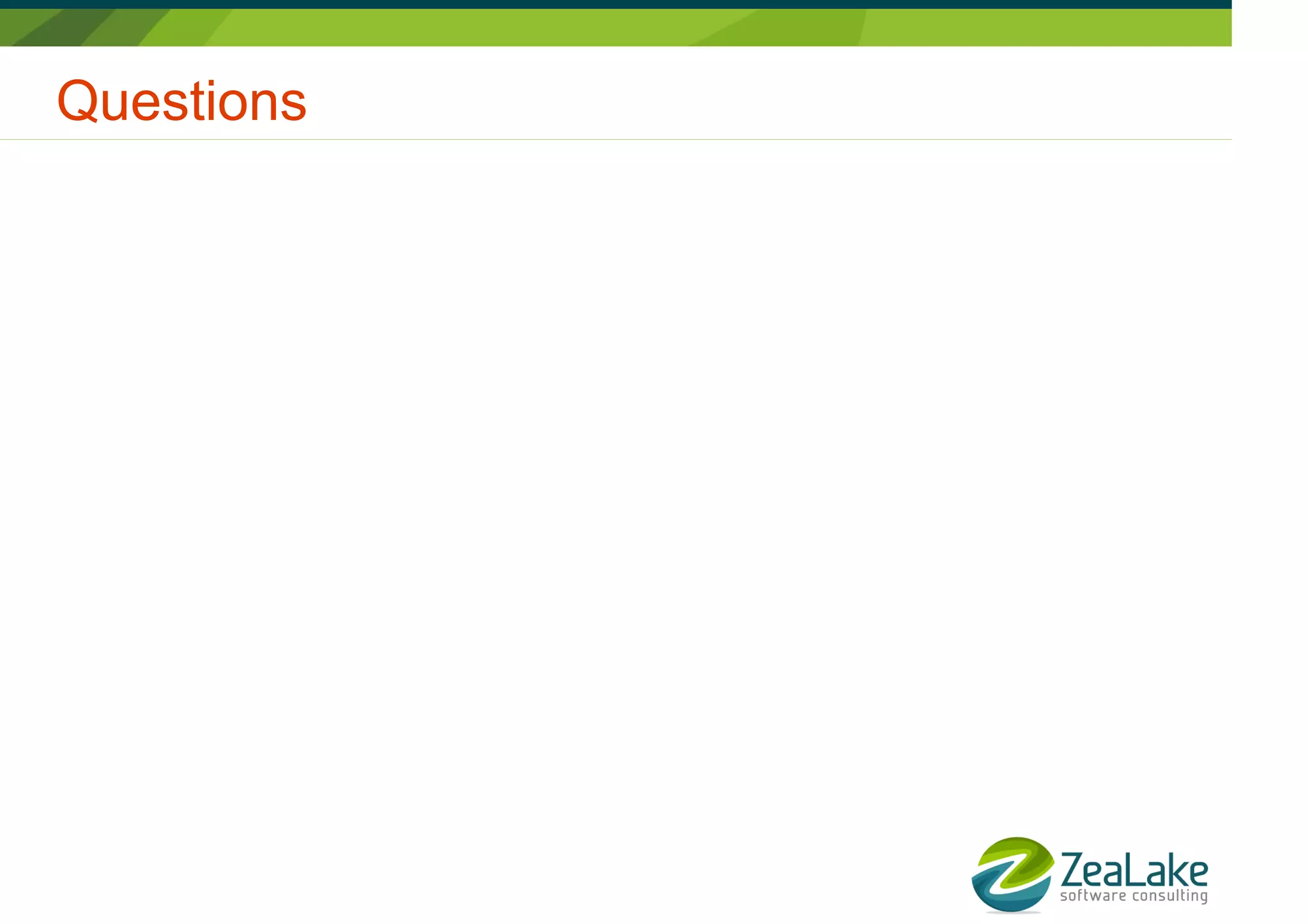 Questions

ZeaLake
software consulting